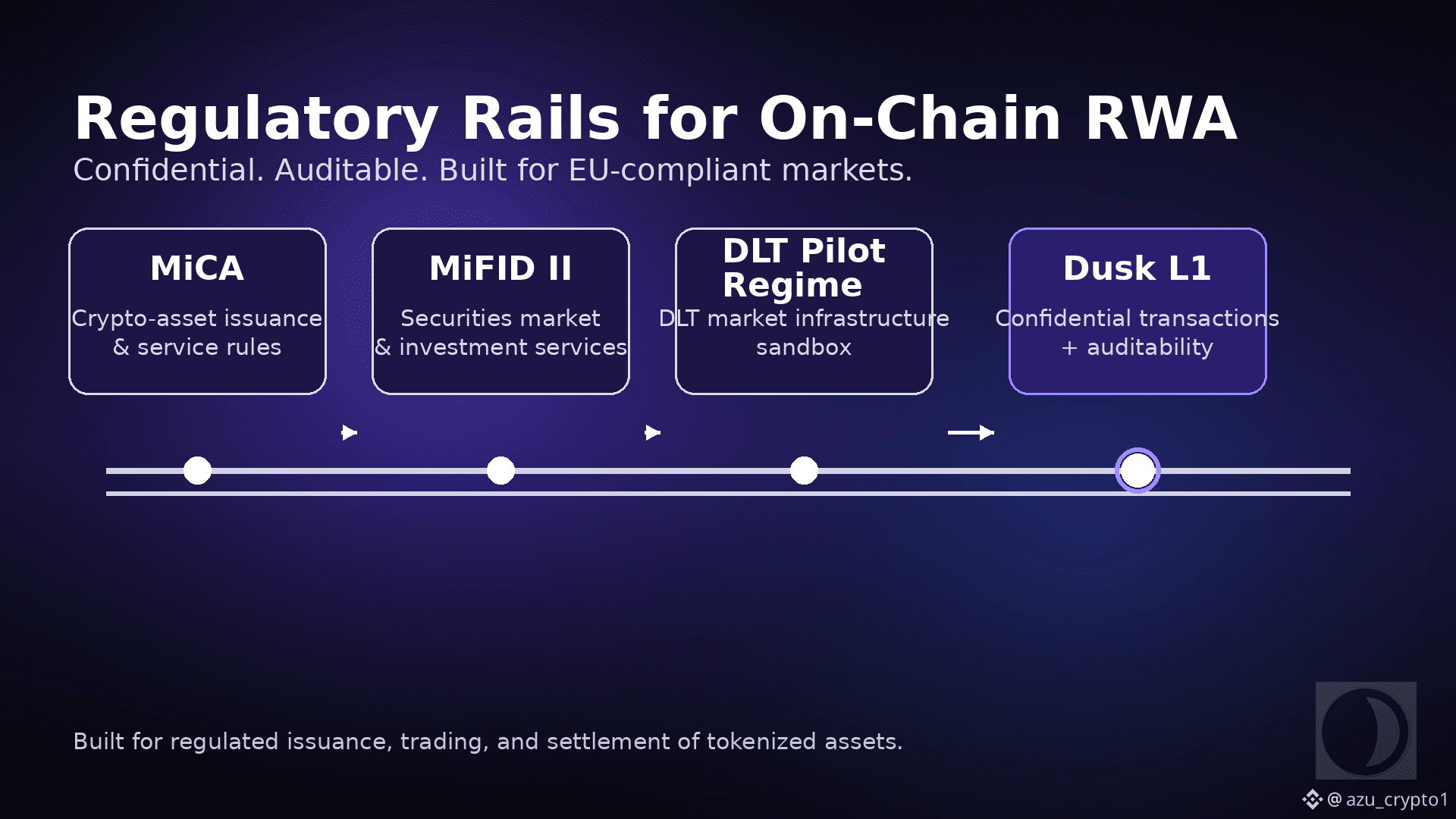 Regulatory Rails for On-Chain RWA

Confidential. Auditable. Built for EU-compliant markets.

MiCA

Crypto-asset issuance & service rules

MiFID II

Securities market & investment services

DLT Pilot Regime

DLT market infrastructure sandbox

Dusk L1

Confidential transactions + auditability

Built for regulated issuance, trading, and settlement of tokenized assets.

@ azu_crypto1